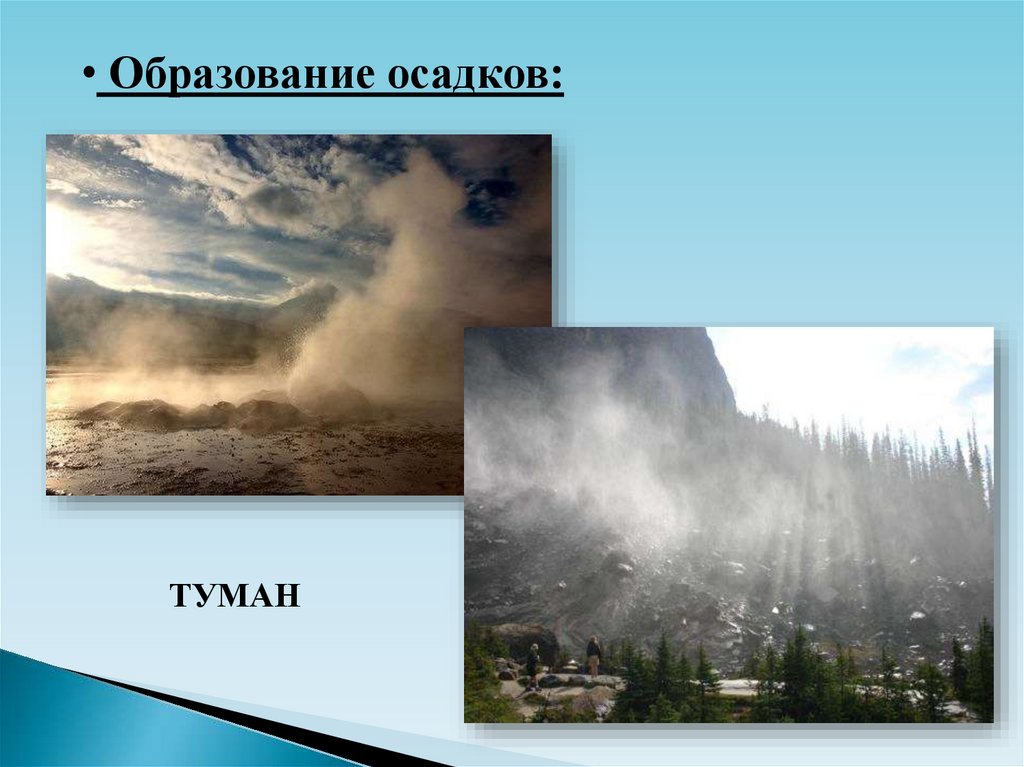 • Образование осадков:

ТУМАН